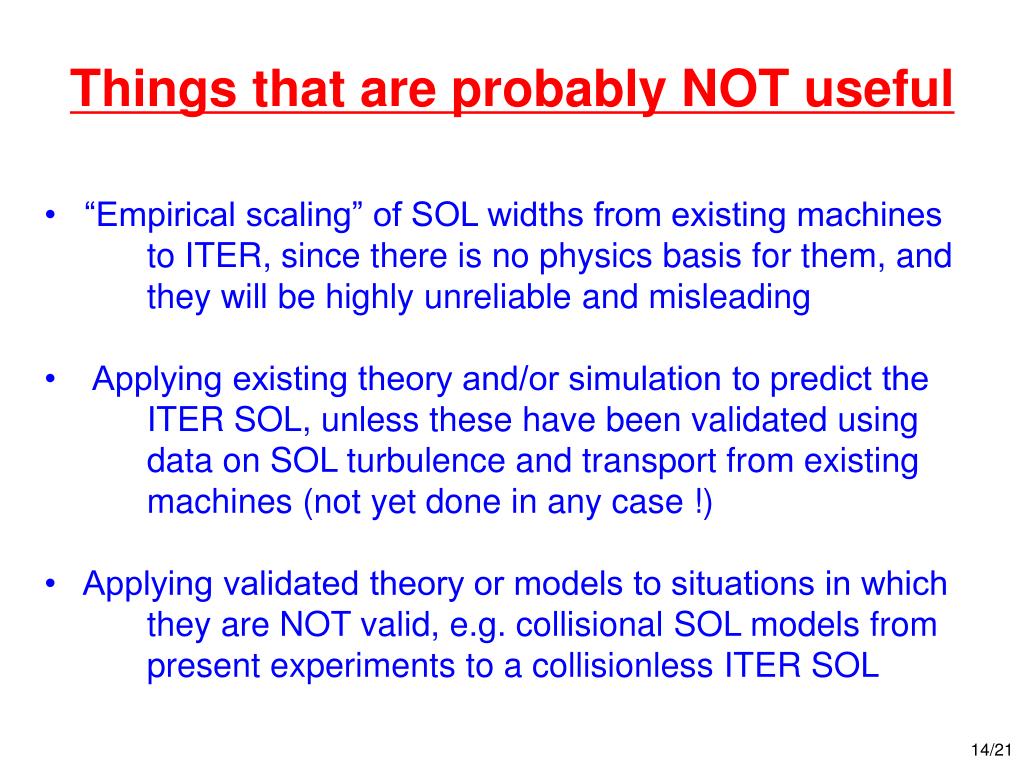 Things that are probably NOT useful

• “Empirical scaling” of SOL widths from existing machines to ITER, since there is no physics basis for them, and they will be highly unreliable and misleading

• Applying existing theory and/or simulation to predict the ITER SOL, unless these have been validated using data on SOL turbulence and transport from existing machines (not yet done in any case !)

• Applying validated theory or models to situations in which they are NOT valid, e.g. collisional SOL models from present experiments to a collisionless ITER SOL

14/21